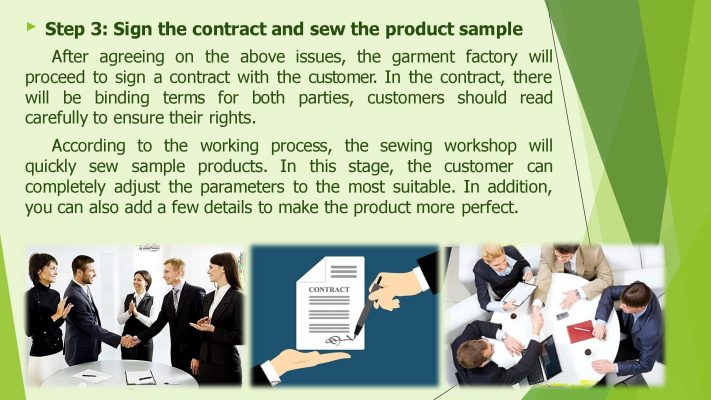 Step 3: Sign the contract and sew the product sample

After agreeing on the above issues, the garment factory will proceed to sign a contract with the customer. In the contract, there will be binding terms for both parties, customers should read carefully to ensure their rights.

According to the working process, the sewing workshop will quickly sew sample products. In this stage, the customer can completely adjust the parameters to the most suitable. In addition, you can also add a few details to make the product more perfect.

CONTRACT